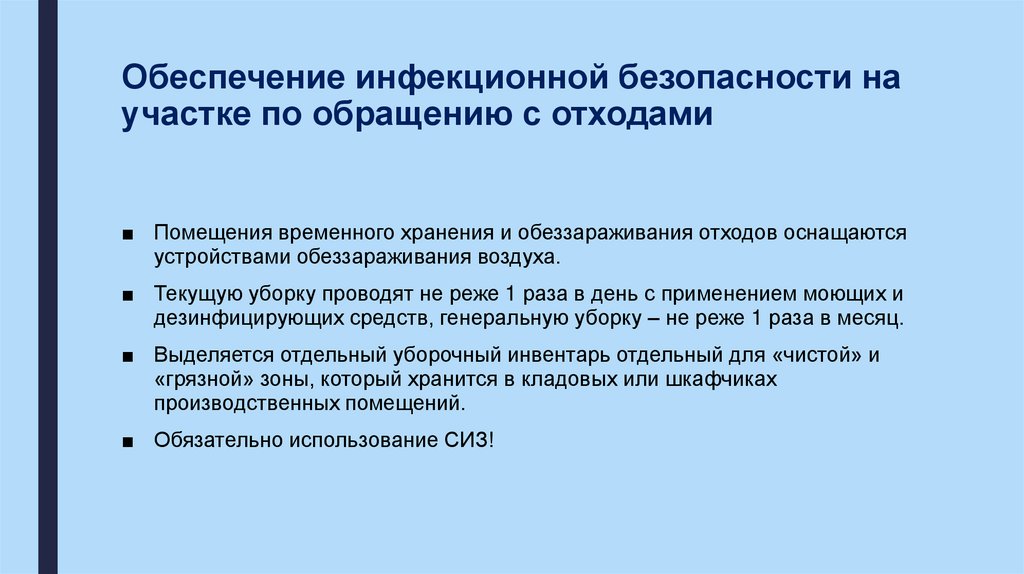 Обеспечение инфекционной безопасности на участке по обращению с отходами

■ Помещения временного хранения и обеззараживания отходов оснащаются устройствами обеззараживания воздуха.

■ Текущую уборку проводят не реже 1 раза в день с применением моющих и дезинфицирующих средств, генеральную уборку – не реже 1 раза в месяц.

■ Выделяется отдельный уборочный инвентарь отдельный для «чистой» и «грязной» зоны, который хранится в кладовых или шкафчиках производственных помещений.

■ Обязательно использование СИЗ!